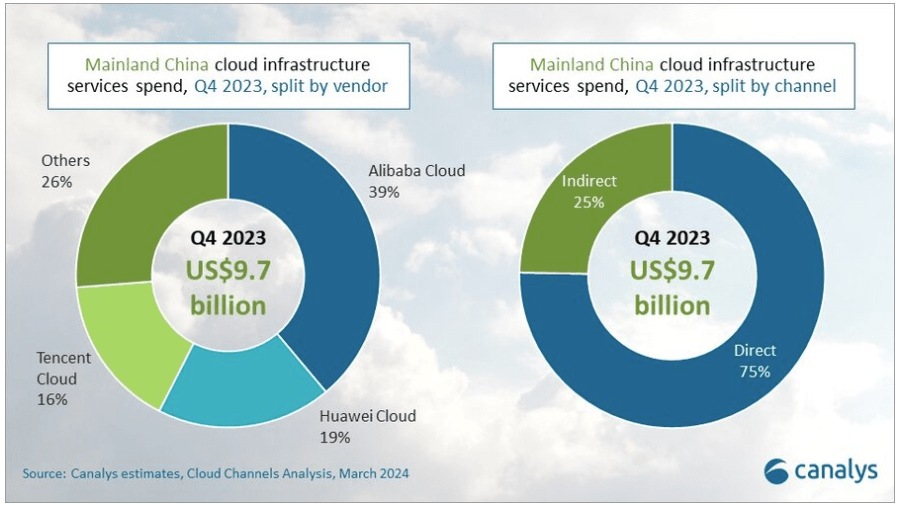 Mainland China cloud infrastructure services spend, Q4 2023, split by vendor

Others
26%

Alibaba Cloud
39%

Q4 2023
US$9.7
billion

Tencent Cloud
16%

Huawei Cloud
19%

Mainland China cloud infrastructure services spend, Q4 2023, split by channel

Indirect
25%

Q4 2023
US$9.7
billion

Direct
75%

Source: Canalys estimates, Cloud Channels Analysis, March 2024

canalys